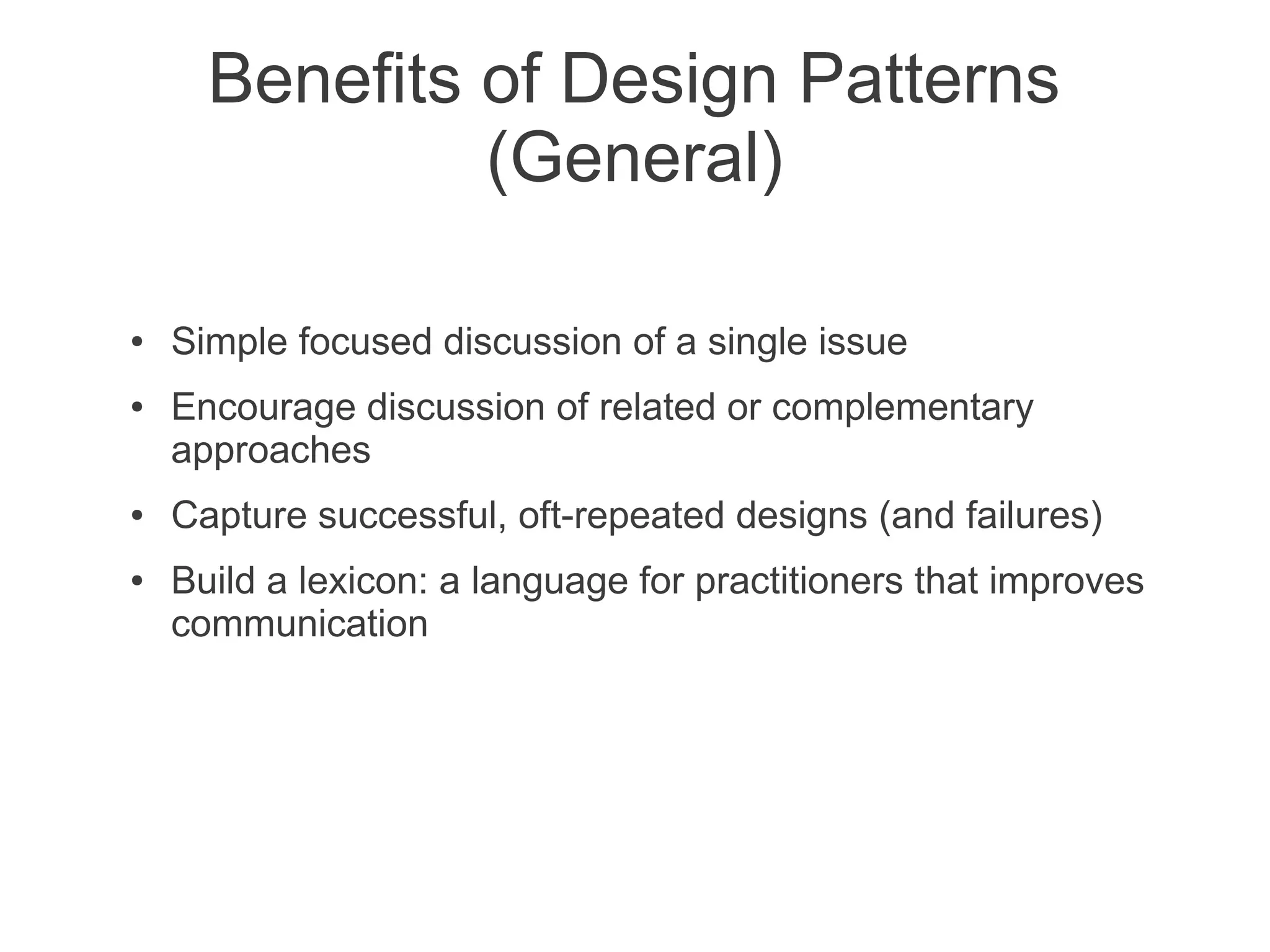 Benefits of Design Patterns (General)

• Simple focused discussion of a single issue
• Encourage discussion of related or complementary approaches
• Capture successful, oft-repeated designs (and failures)
• Build a lexicon: a language for practitioners that improves communication